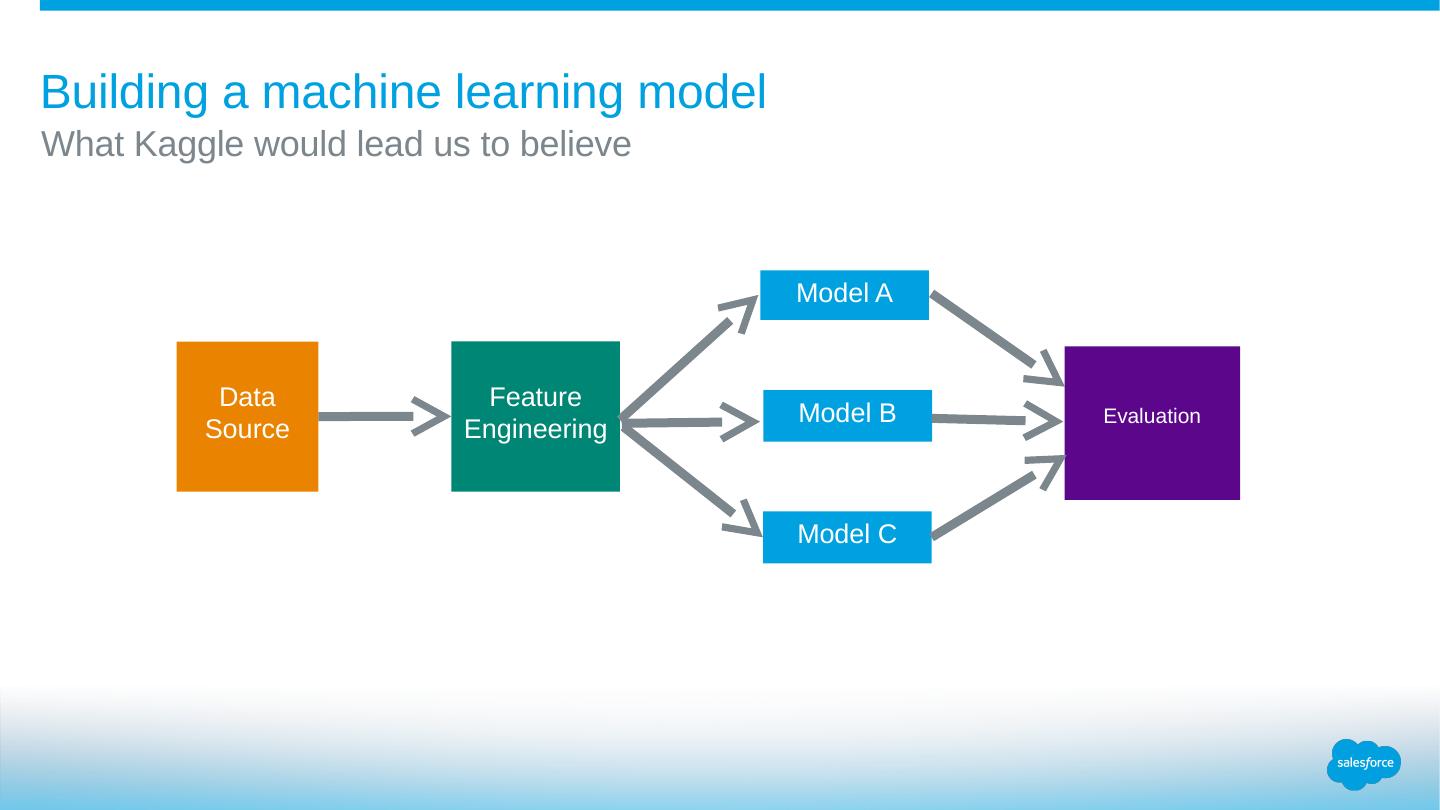 Building a machine learning model
What Kaggle would lead us to believe

Data Source

Feature Engineering

Model A

Model B

Model C

Evaluation

salesforce